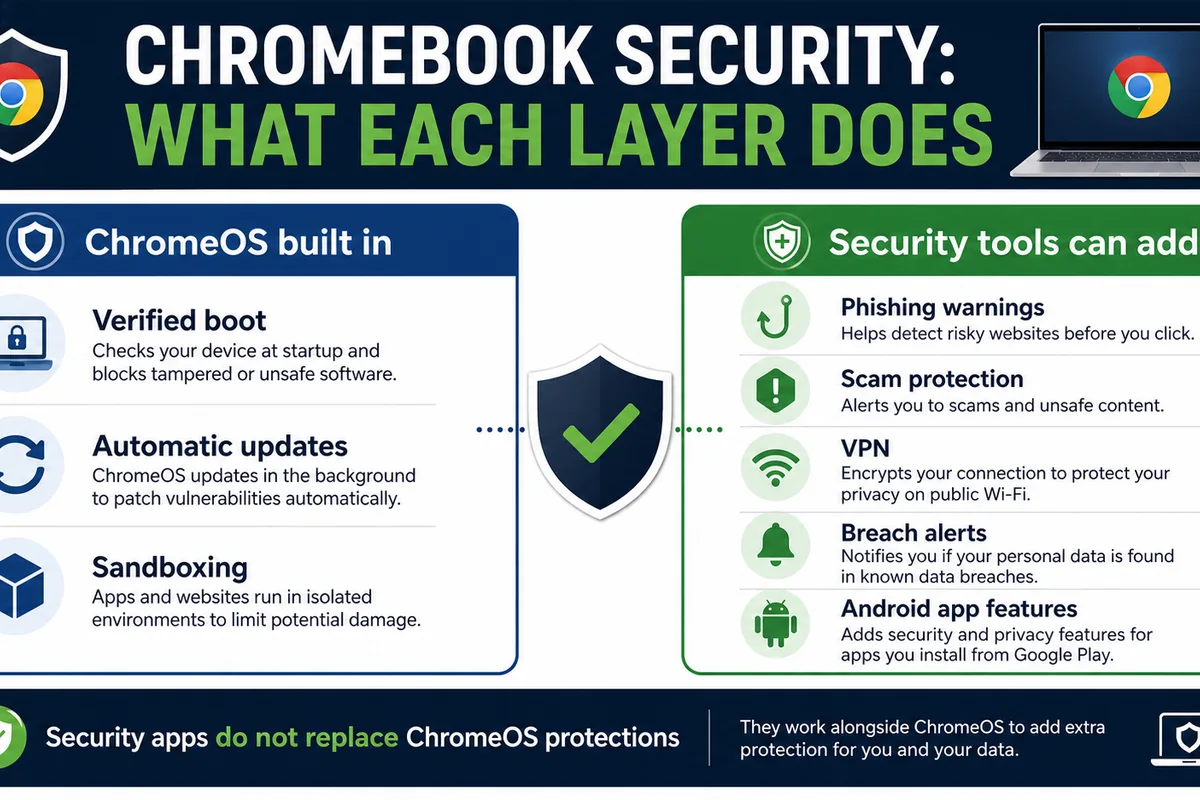 CHROMEBOOK SECURITY:
WHAT EACH LAYER DOES

ChromeOS built in

Verified boot
Checks your device at startup and blocks tampered or unsafe software.

Automatic updates
ChromeOS updates in the background to patch vulnerabilities automatically.

Sandboxing
Apps and websites run in isolated environments to limit potential damage.

Security tools can add

Phishing warnings
Helps detect risky websites before you click.

Scam protection
Alerts you to scams and unsafe content.

VPN
Encrypts your connection to protect your privacy on public Wi-Fi.

Breach alerts
Notifies you if your personal data is found in known data breaches.

Android app features
Adds security and privacy features for apps you install from Google Play.

Security apps do not replace ChromeOS protections

They work alongside ChromeOS to add extra protection for you and your data.